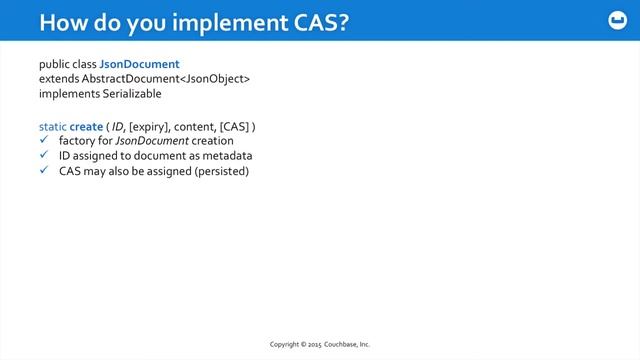 How do you implement CAS?

public class JsonDocument
extends AbstractDocument<JsonObject>
implements Serializable

static create ( ID, [expiry], content, [CAS] )
✓ factory for JsonDocument creation
✓ ID assigned to document as metadata
✓ CAS may also be assigned (persisted)

Copyright © 2015 Couchbase, Inc.